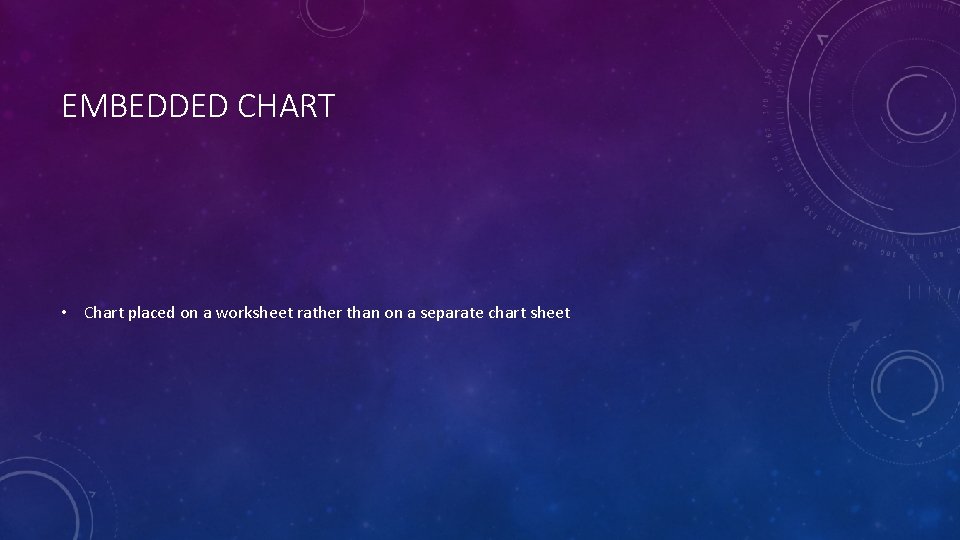 EMBEDDED CHART

• Chart placed on a worksheet rather than on a separate chart sheet